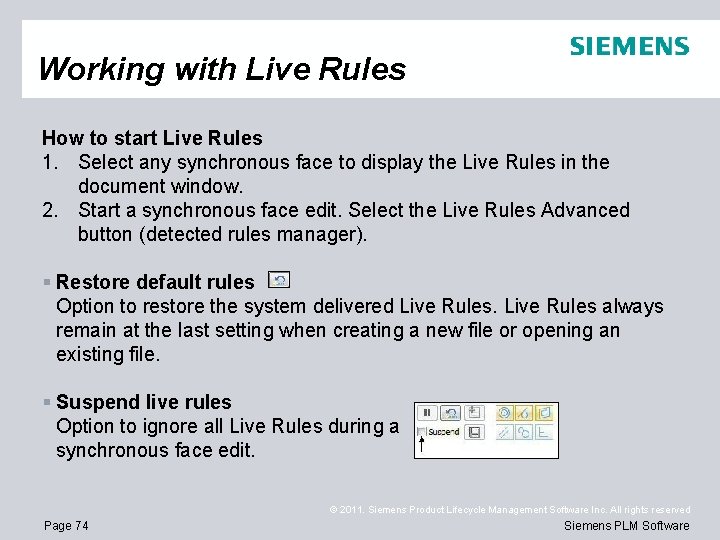 SIEMENS

Working with Live Rules

How to start Live Rules
1. Select any synchronous face to display the Live Rules in the document window.
2. Start a synchronous face edit. Select the Live Rules Advanced button (detected rules manager).

▪ Restore default rules
Option to restore the system delivered Live Rules. Live Rules always remain at the last setting when creating a new file or opening an existing file.

▪ Suspend live rules
Option to ignore all Live Rules during a synchronous face edit.

Suspend

© 2011. Siemens Product Lifecycle Management Software Inc. All rights reserved

Page 74

Siemens PLM Software